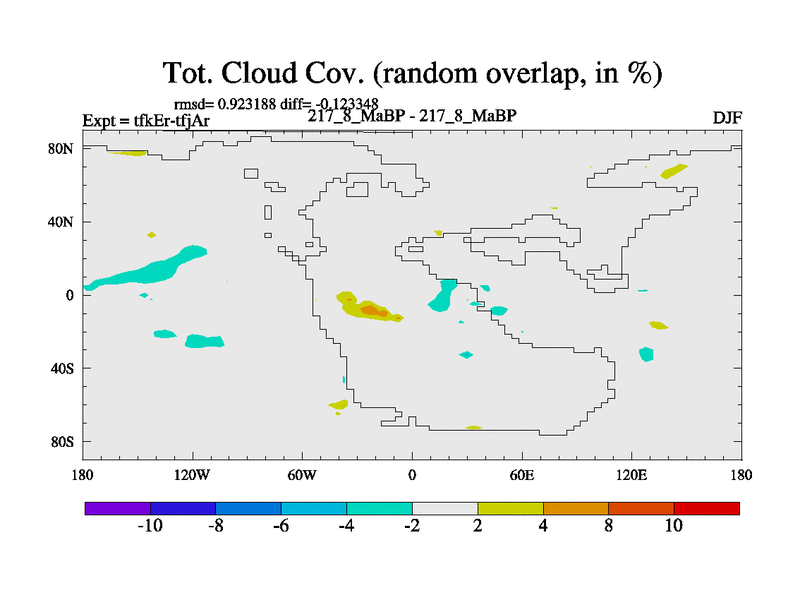 Tot. Cloud Cov. (random overlap, in %)

rmsd= 0.923188 diff= -0.123348

Expt = tfkEr-tfjAr

217_8_MaBP - 217_8_MaBP

DJF

80N
40N
0
40S
80S

180
120W
60W
0
60E
120E
180

-10
-8
-6
-4
-2
2
4
8
10